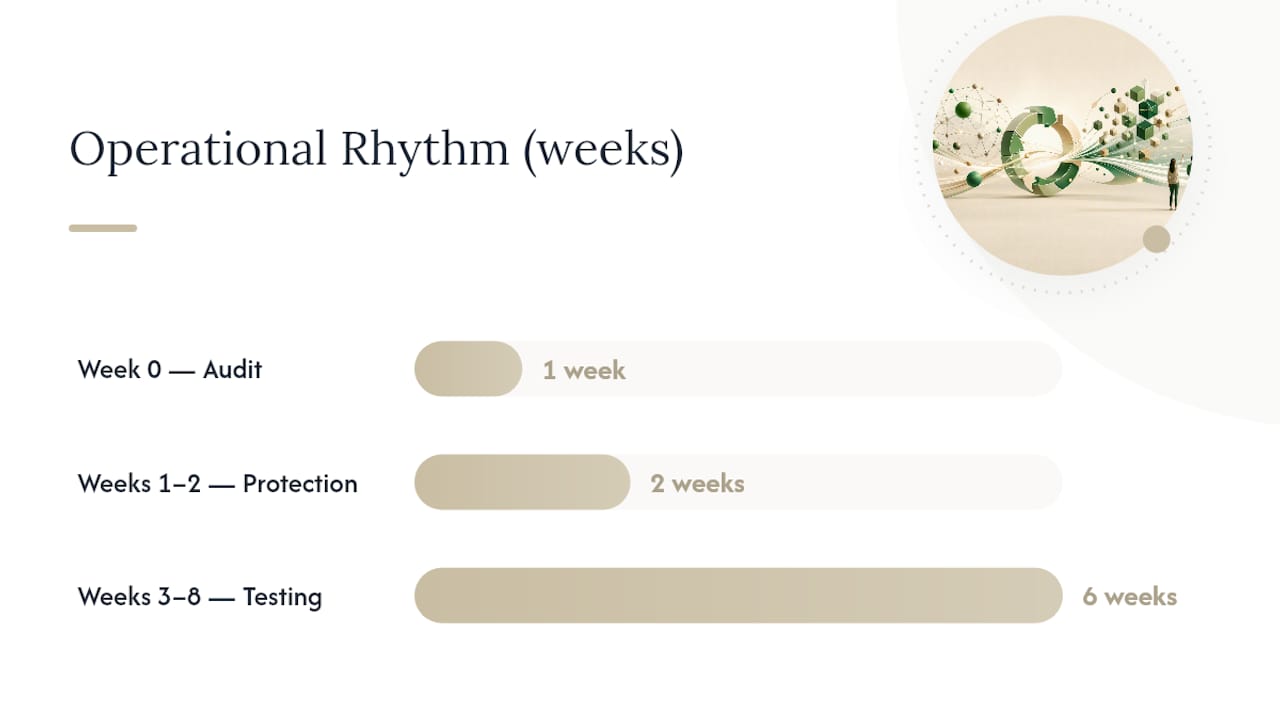 Operational Rhythm (weeks)

Week 0 — Audit
1 week

Weeks 1–2 — Protection
2 weeks

Weeks 3–8 — Testing
6 weeks